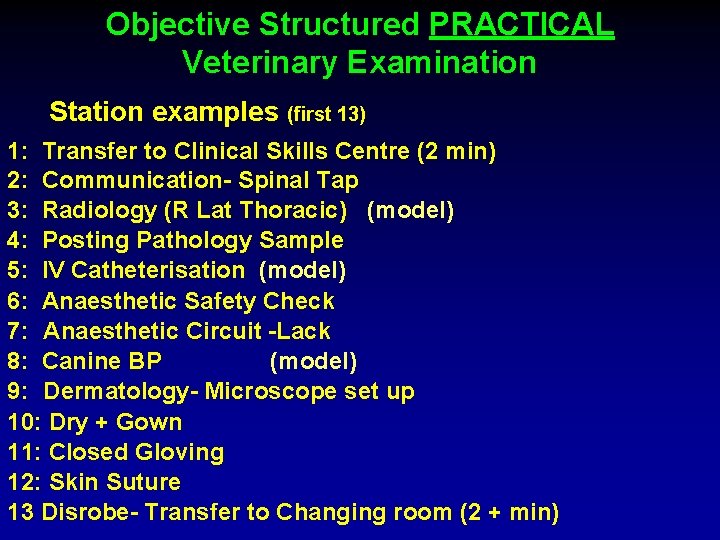 Objective Structured PRACTICAL Veterinary Examination

Station examples (first 13)

1: Transfer to Clinical Skills Centre (2 min)
2: Communication- Spinal Tap
3: Radiology (R Lat Thoracic) (model)
4: Posting Pathology Sample
5: IV Catheterisation (model)
6: Anaesthetic Safety Check
7: Anaesthetic Circuit -Lack
8: Canine BP (model)
9: Dermatology- Microscope set up
10: Dry + Gown
11: Closed Gloving
12: Skin Suture
13 Disrobe- Transfer to Changing room (2 + min)